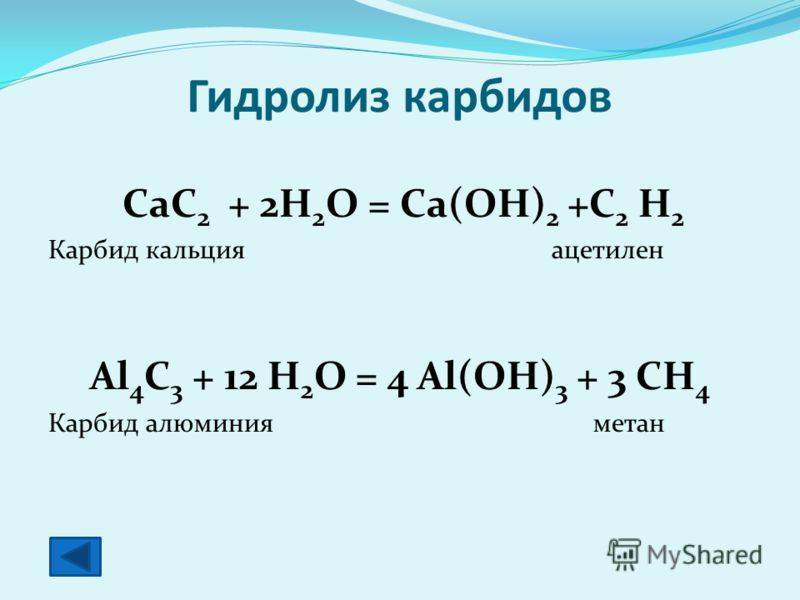 Гидролиз карбидов

$CaC_2 + 2H_2O = Ca(OH)_2 + C_2H_2$

Карбид кальция ацетилен

$Al_4C_3 + 12 H_2O = 4 Al(OH)_3 + 3 CH_4$

Карбид алюминия метан

MyShared